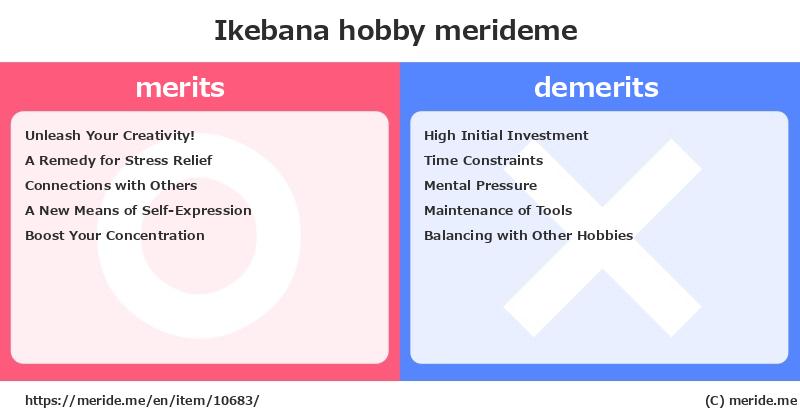 Ikebana hobby merideme

merits

Unleash Your Creativity!
A Remedy for Stress Relief
Connections with Others
A New Means of Self-Expression
Boost Your Concentration

demerits

High Initial Investment
Time Constraints
Mental Pressure
Maintenance of Tools
Balancing with Other Hobbies

https://meride.me/en/item/10683/

(C) meride.me